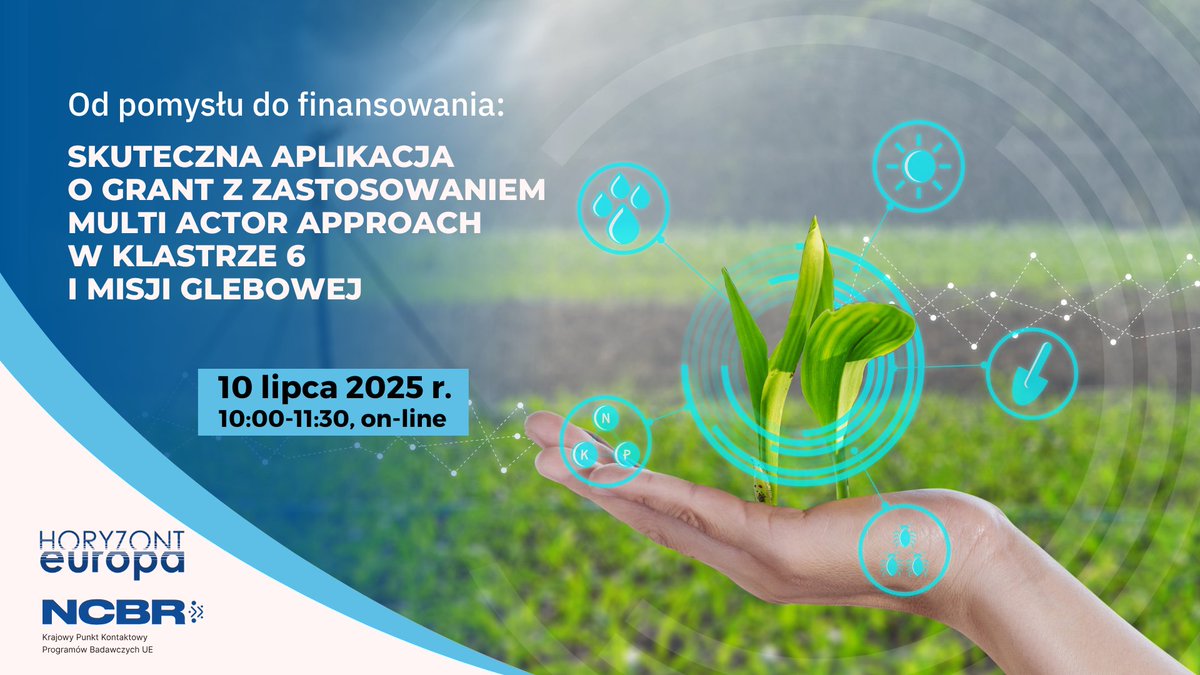 Od pomysłu do finansowania:

SKUTECZNA APLIKACJA O GRANT Z ZASTOSOWANIEM MULTI ACTOR APPROACH W KLASTRZE 6 I MISJI GLEBOWEJ

10 lipca 2025 r.
10:00-11:30, on-line

N
K P

HORYZONT
europa

NCBR

Krajowy Punkt Kontaktowy
Programów Badawczych UE